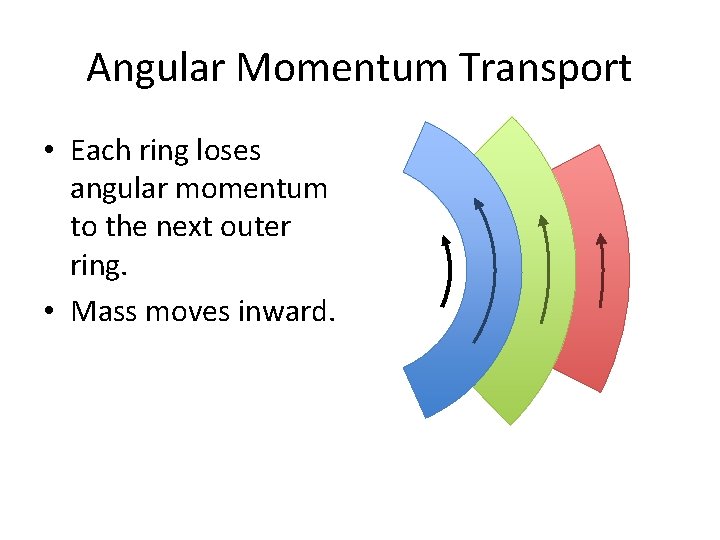 Angular Momentum Transport

• Each ring loses angular momentum to the next outer ring.
• Mass moves inward.